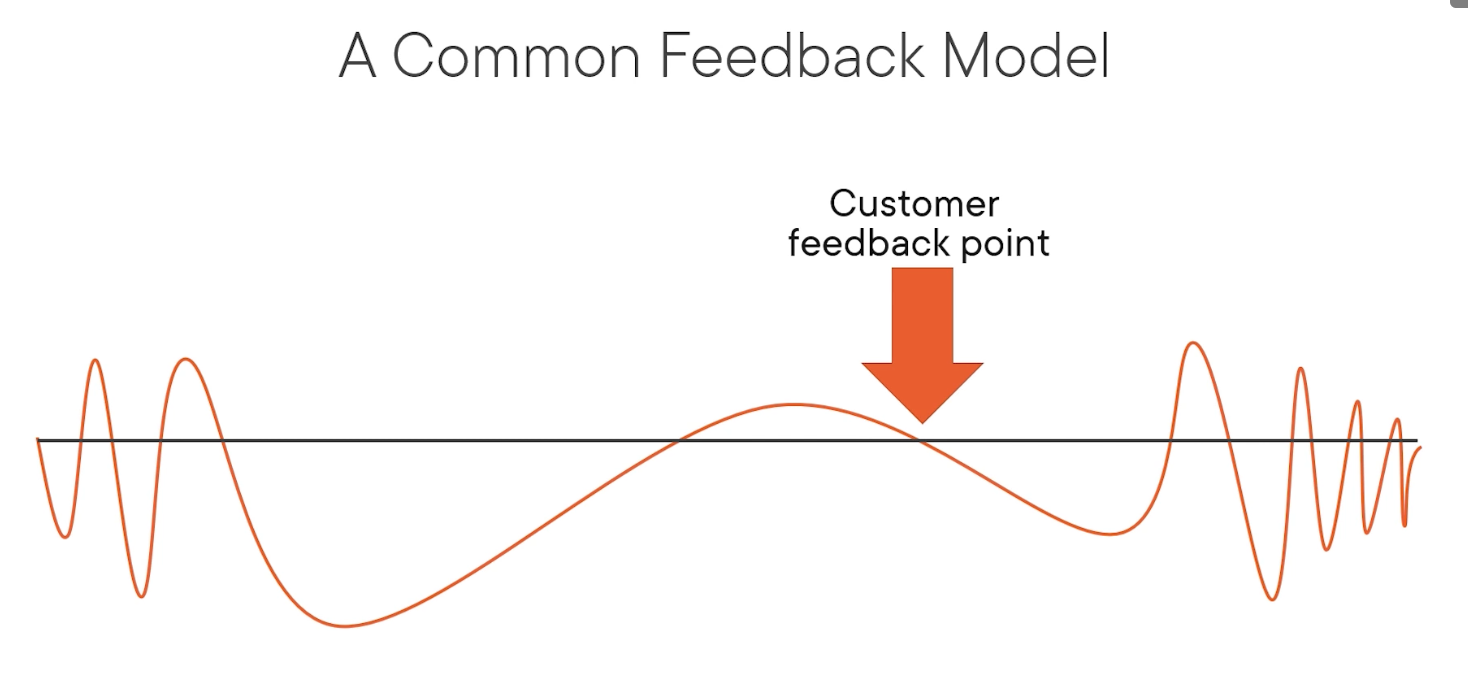 A Common Feedback Model

Customer feedback point